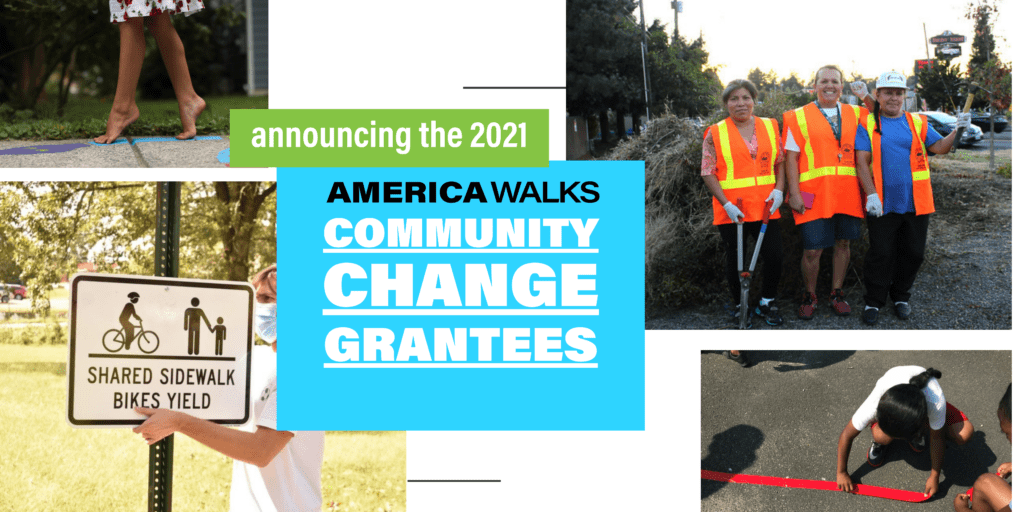 announcing the 2021

AMERICA WALKS
COMMUNITY
CHANGE
GRANTEES

SHARED SIDEWALK
BIKES YIELD